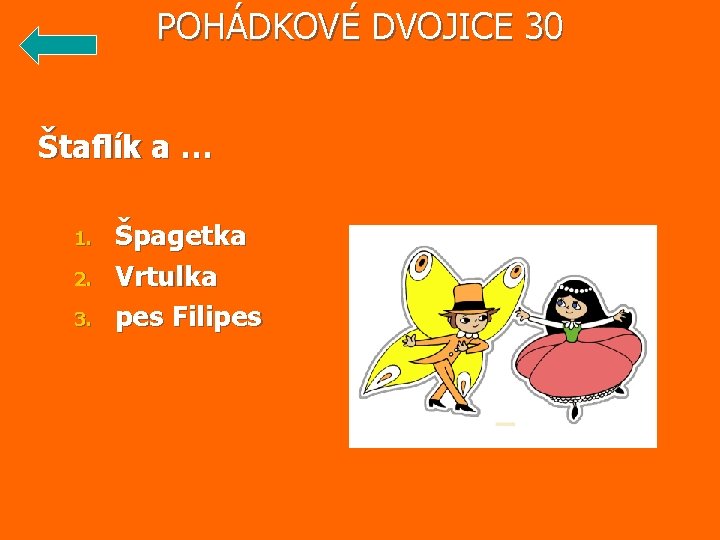 POHÁDKOVÉ DVOJICE 30

Štaflík a …

1. Špagetka
2. Vrtulka
3. pes Filipes